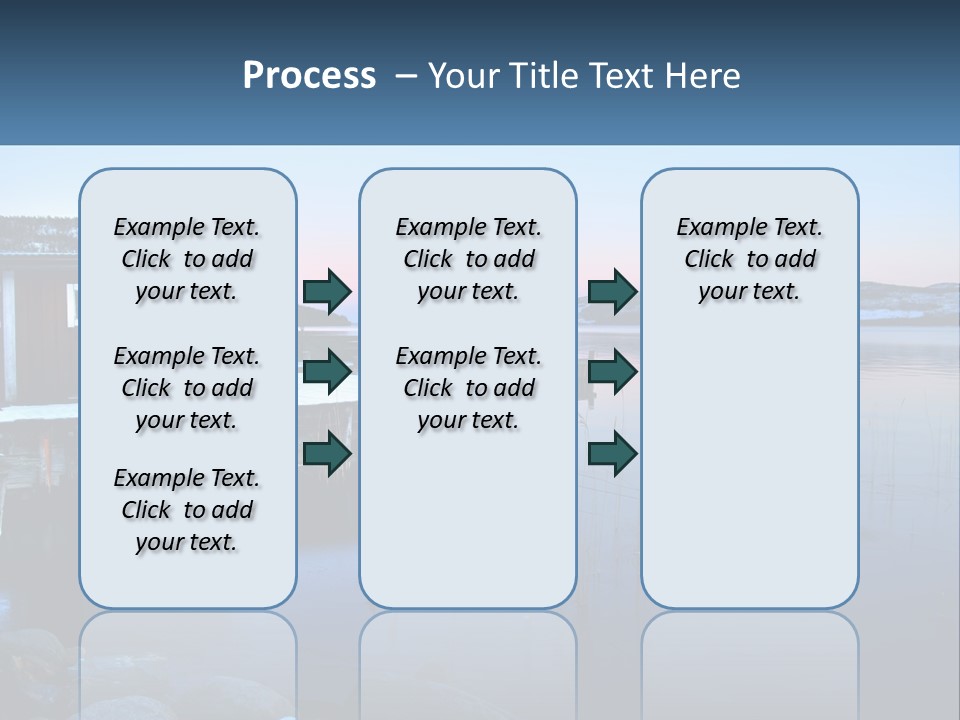 Process – Your Title Text Here

Example Text. Click to add your text.

Example Text. Click to add your text.

Example Text. Click to add your text.

Example Text. Click to add your text.

Example Text. Click to add your text.

Example Text. Click to add your text.